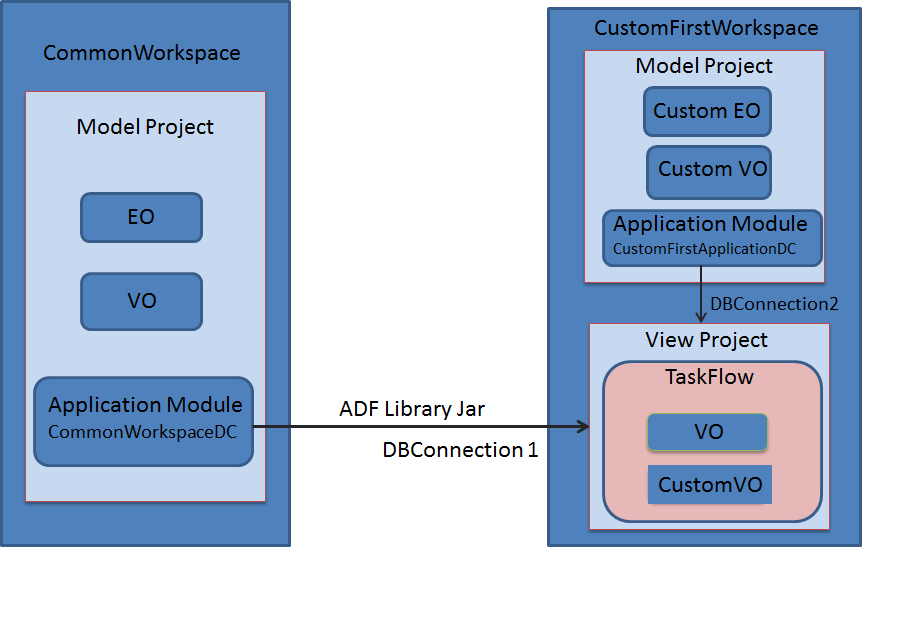 CommonWorkspace

Model Project

EO

VO

Application Module
CommonWorkspaceDC

ADF Library Jar

DBConnection 1

CustomFirstWorkspace

Model Project

Custom EO

Custom VO

Application Module
CustomFirstApplicationDC

DBConnection2

View Project

TaskFlow

VO

CustomVO